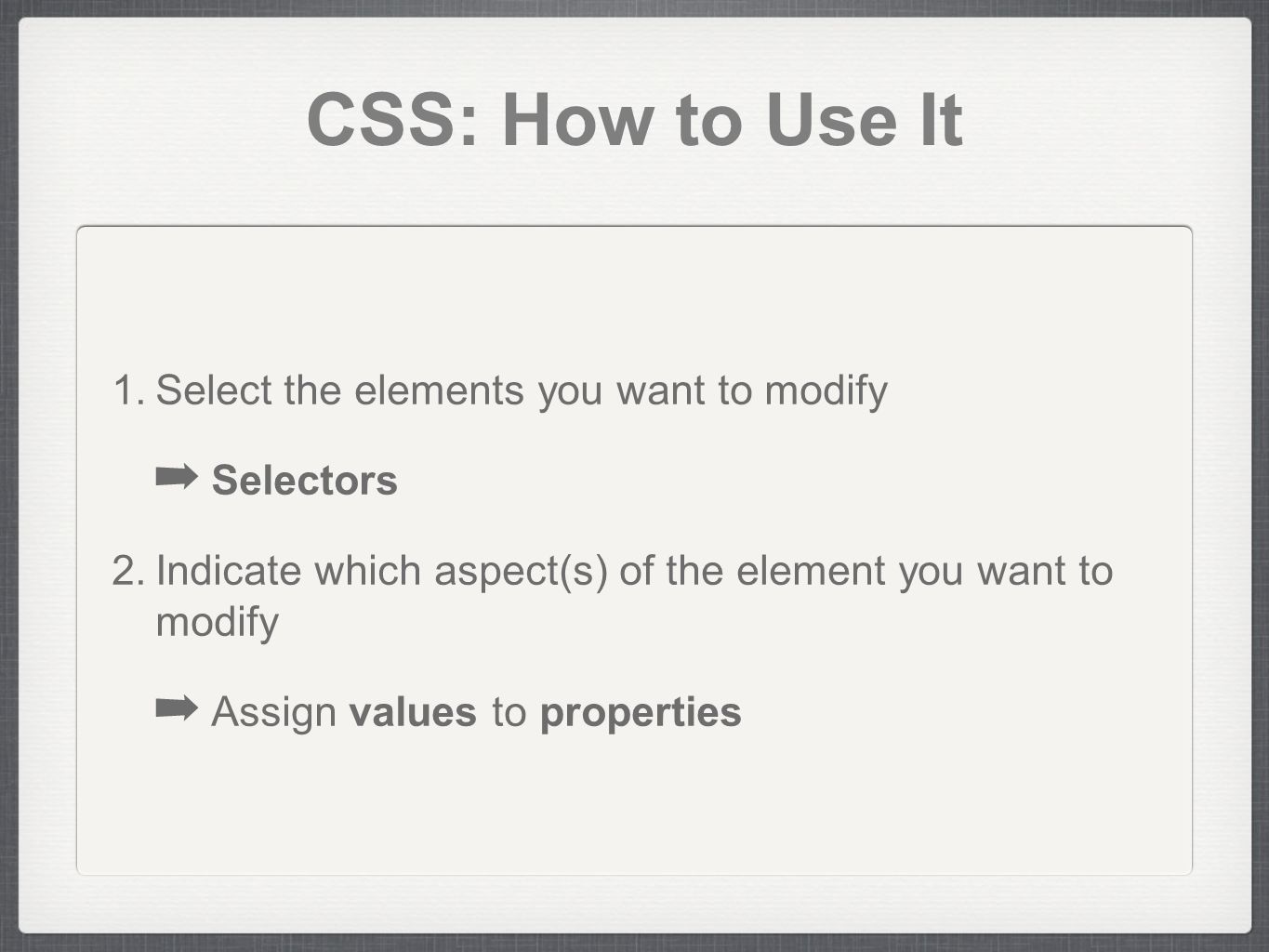 CSS: How to Use It

1. Select the elements you want to modify

➡ Selectors

2. Indicate which aspect(s) of the element you want to modify

➡ Assign values to properties